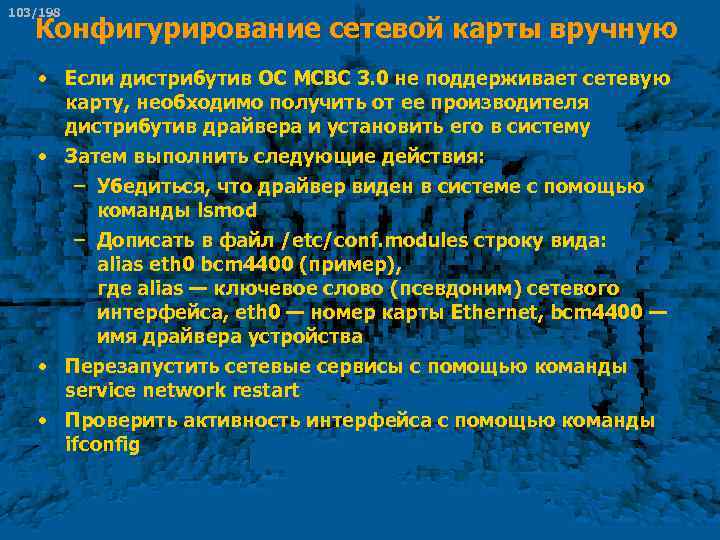 103/198

Конфигурирование сетевой карты вручную

• Если дистрибутив ОС МСВС 3.0 не поддерживает сетевую карту, необходимо получить от ее производителя дистрибутив драйвера и установить его в систему

• Затем выполнить следующие действия:

– Убедиться, что драйвер виден в системе с помощью команды lsmod

– Дописать в файл /etc/conf.modules строку вида:
alias eth0 bcm4400 (пример),
где alias — ключевое слово (псевдоним) сетевого интерфейса, eth0 — номер карты Ethernet, bcm4400 — имя драйвера устройства

• Перезапустить сетевые сервисы с помощью команды service network restart

• Проверить активность интерфейса с помощью команды ifconfig